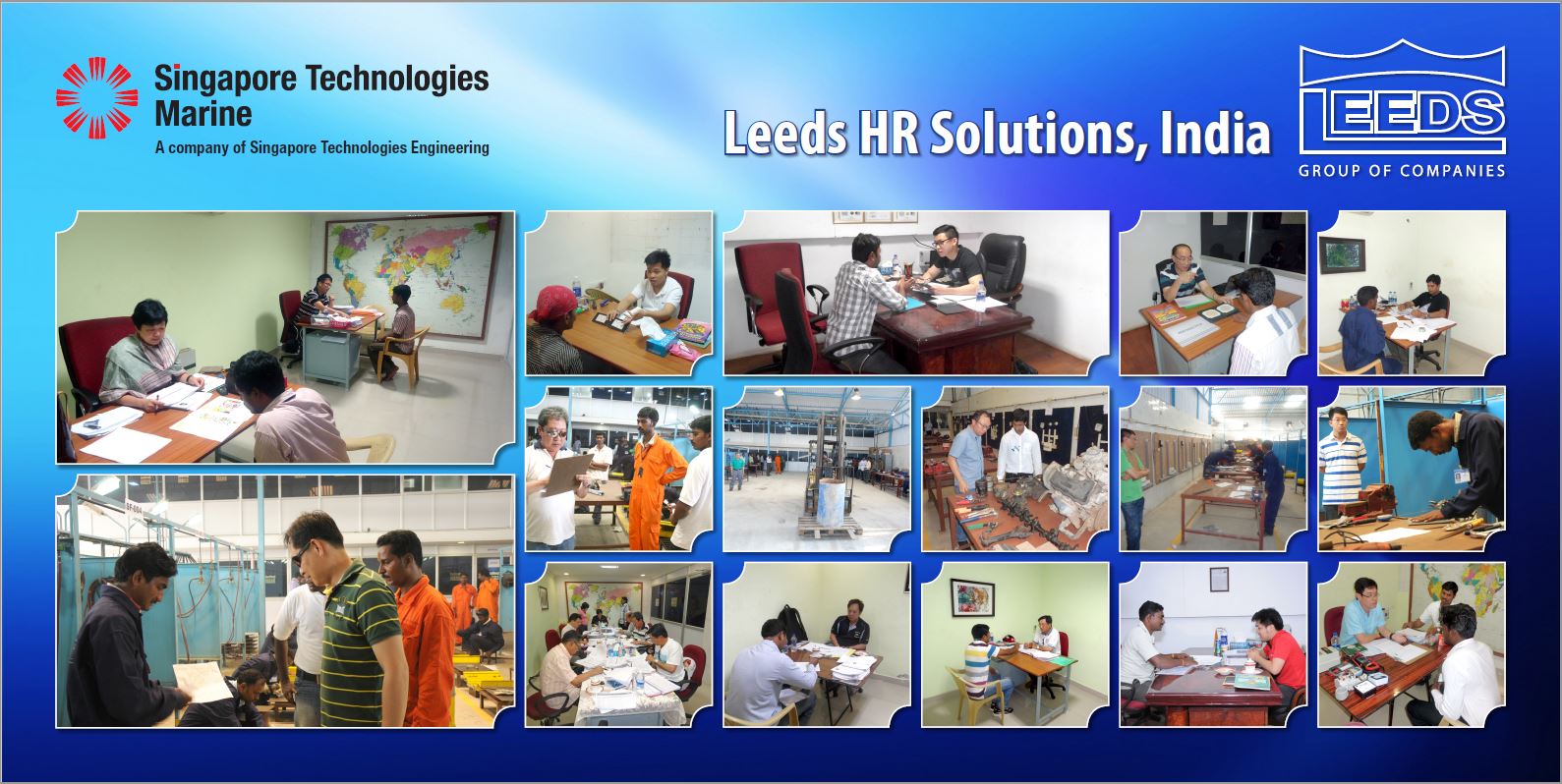 Singapore Technologies Marine
A company of Singapore Technologies Engineering

Leeds HR Solutions, India

LEEDS
GROUP OF COMPANIES